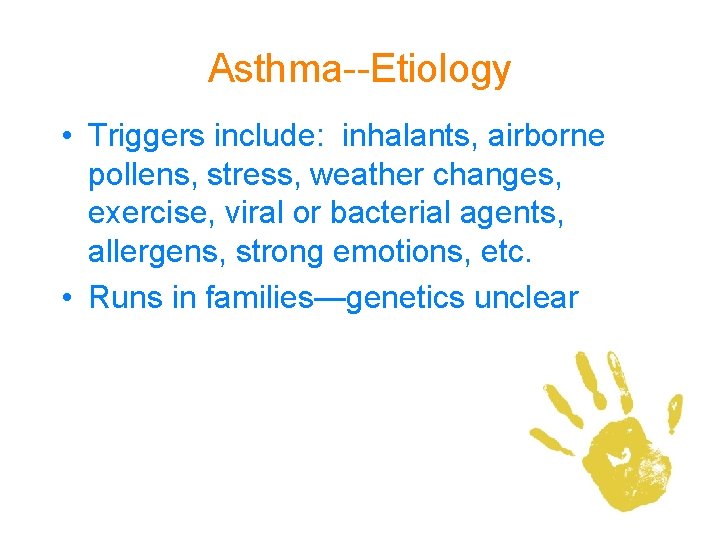 Asthma--Etiology

• Triggers include: inhalants, airborne pollens, stress, weather changes, exercise, viral or bacterial agents, allergens, strong emotions, etc.
• Runs in families—genetics unclear